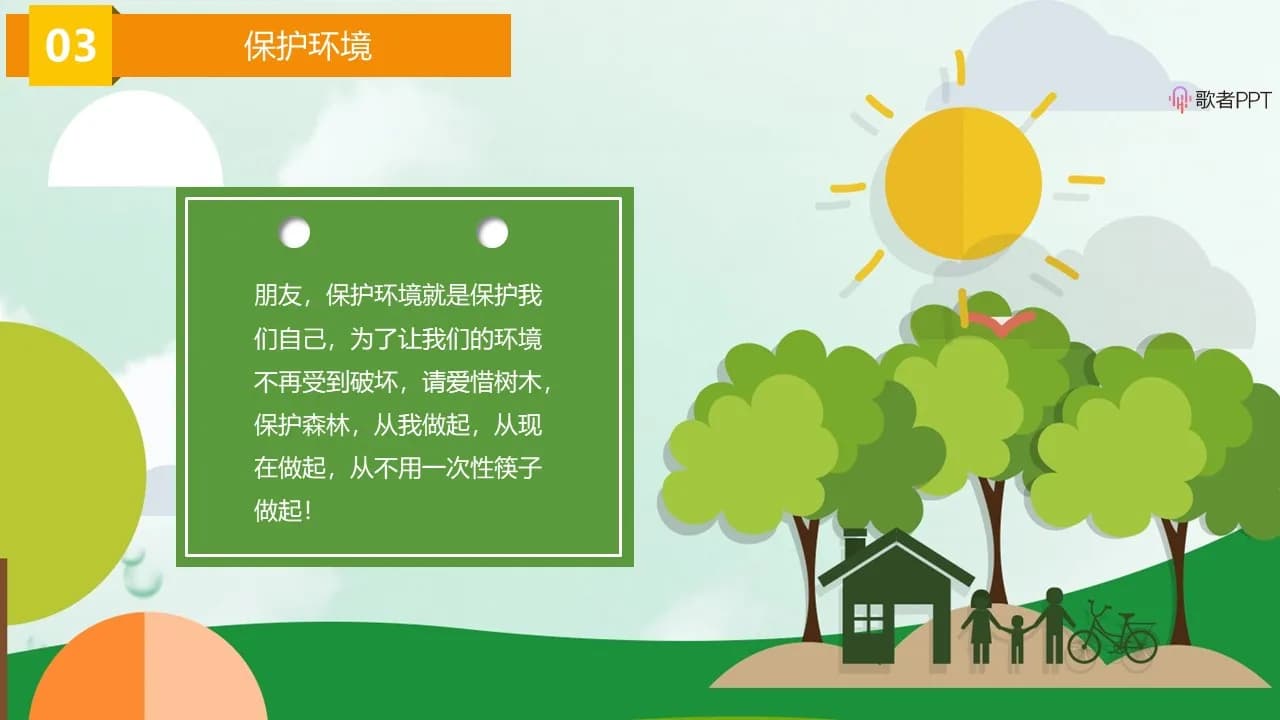 03 保护环境

歌者PPT

朋友，保护环境就是保护我们自己，为了让我们的环境不再受到破坏，请爱惜树木，保护森林，从我做起，从现在做起，从不用一次性筷子做起！